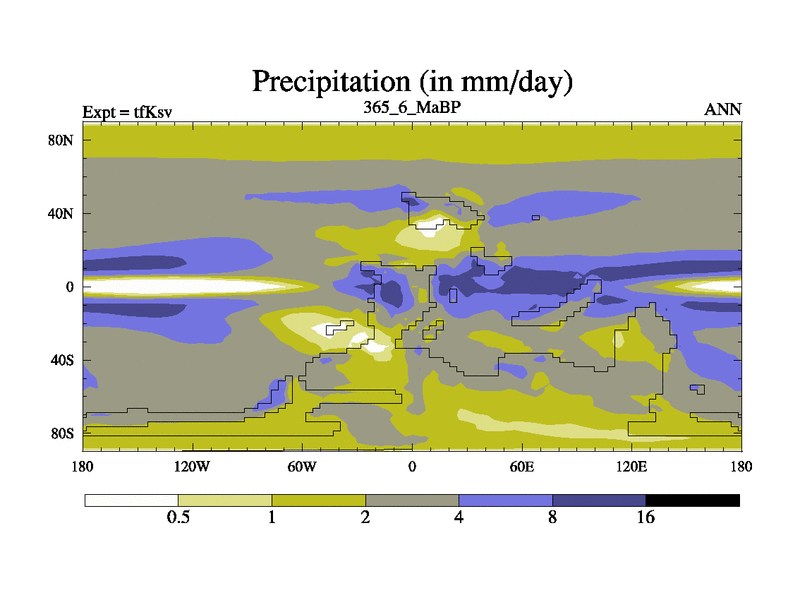 Precipitation (in mm/day)

Expt = tfKsv
365_6_MaBP
ANN

80N
40N
0
40S
80S

180
120W
60W
0
60E
120E
180

0.5
1
2
4
8
16